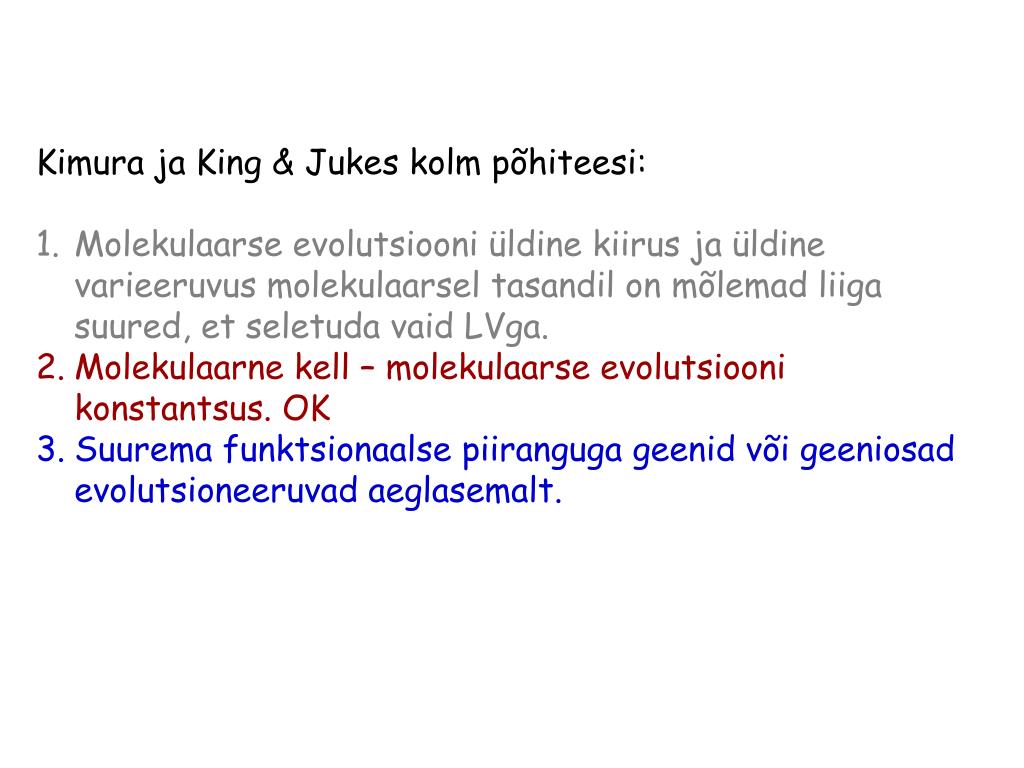 Kimura ja King & Jukes kolm põhiteesi:

1. Molekulaarse evolutsiooni üldine kiirus ja üldine varieeruvus molekulaarsel tasandil on mõlemad liiga suured, et seletuda vaid LVga.
2. Molekulaarne kell – molekulaarse evolutsiooni konstantsus. OK
3. Suurema funktsionaalse piiranguga geenid või geeniosad evolutsioneeruvad aeglasemalt.